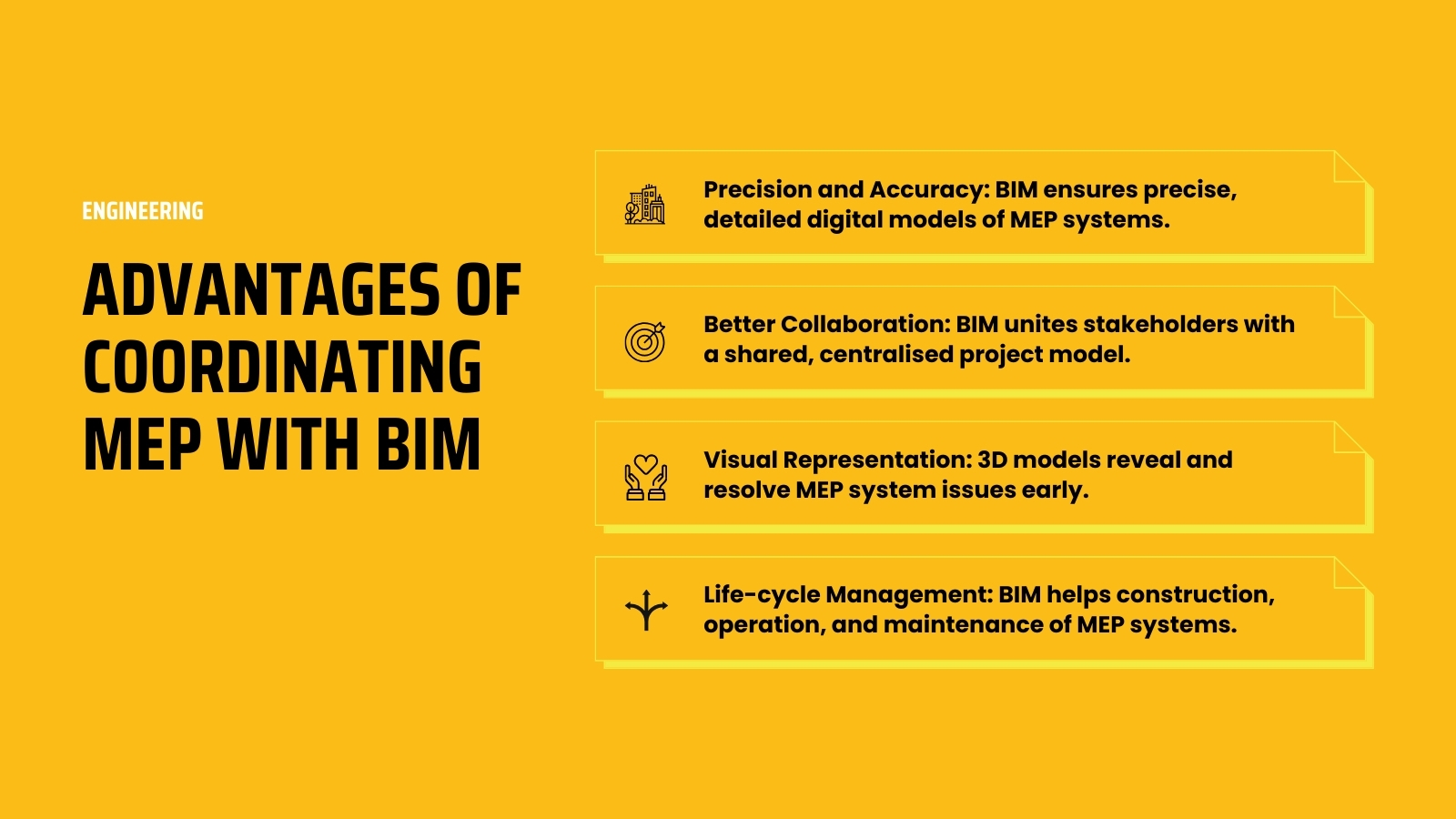 ENGINEERING

ADVANTAGES OF COORDINATING MEP WITH BIM

Precision and Accuracy: BIM ensures precise, detailed digital models of MEP systems.

Better Collaboration: BIM unites stakeholders with a shared, centralised project model.

Visual Representation: 3D models reveal and resolve MEP system issues early.

Life-cycle Management: BIM helps construction, operation, and maintenance of MEP systems.